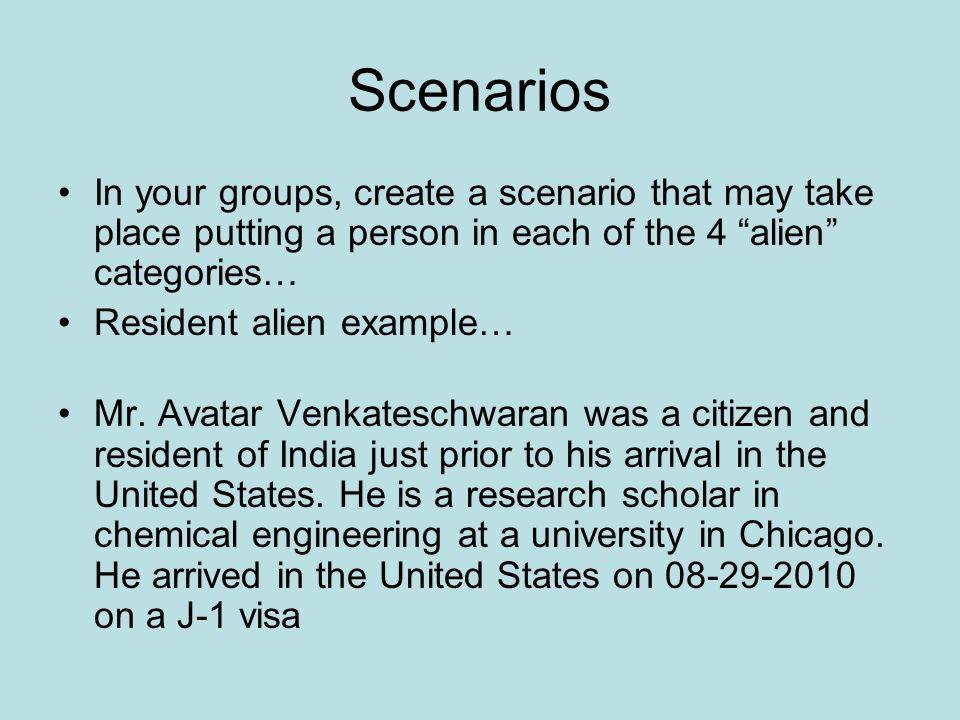 Scenarios

• In your groups, create a scenario that may take place putting a person in each of the 4 “alien” categories…

• Resident alien example…

• Mr. Avatar Venkateschwaran was a citizen and resident of India just prior to his arrival in the United States. He is a research scholar in chemical engineering at a university in Chicago. He arrived in the United States on 08-29-2010 on a J-1 visa